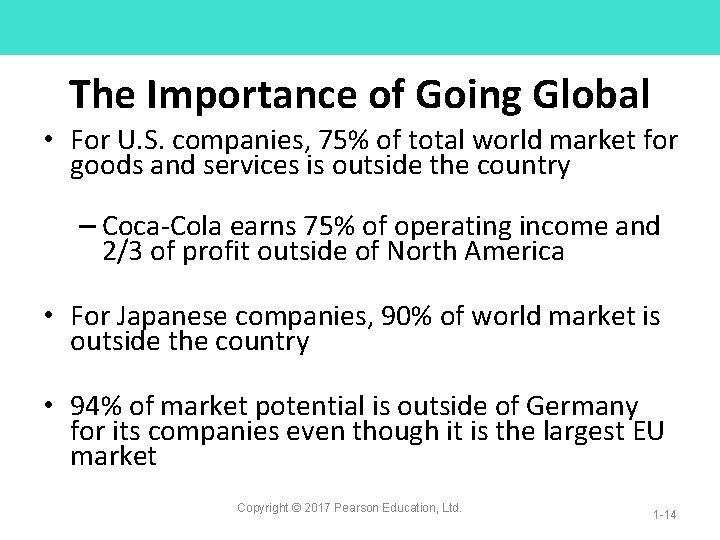 The Importance of Going Global

• For U.S. companies, 75% of total world market for goods and services is outside the country

– Coca-Cola earns 75% of operating income and 2/3 of profit outside of North America

• For Japanese companies, 90% of world market is outside the country

• 94% of market potential is outside of Germany for its companies even though it is the largest EU market

Copyright © 2017 Pearson Education, Ltd.

1-14